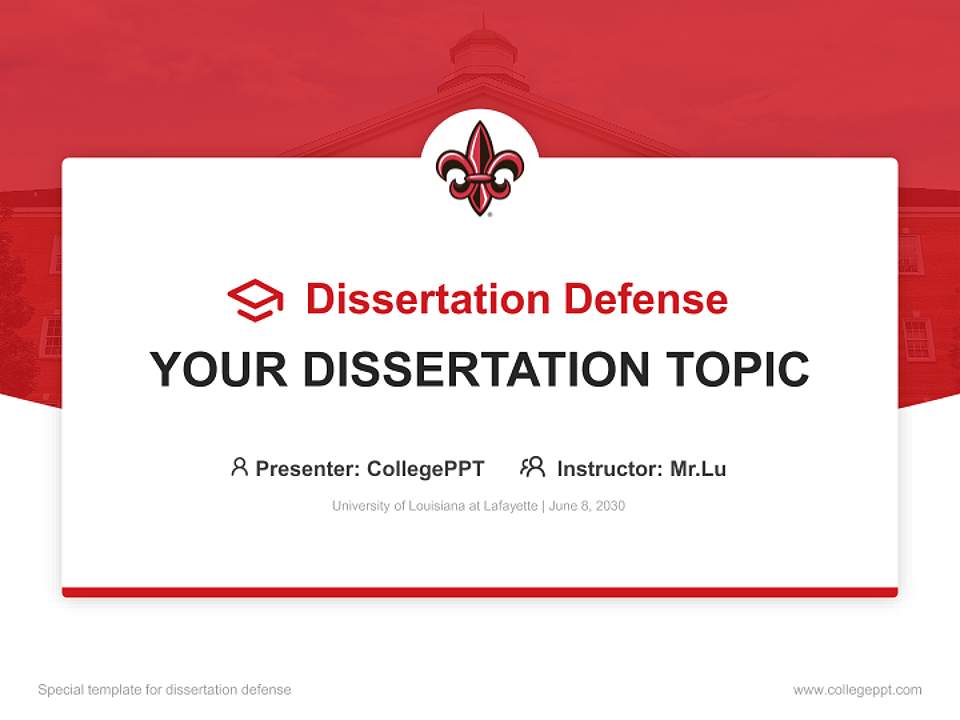 Dissertation Defense

YOUR DISSERTATION TOPIC

Presenter: CollegePPT Instructor: Mr.Lu

University of Louisiana at Lafayette | June 8, 2030

Special template for dissertation defense

www.collegeppt.com